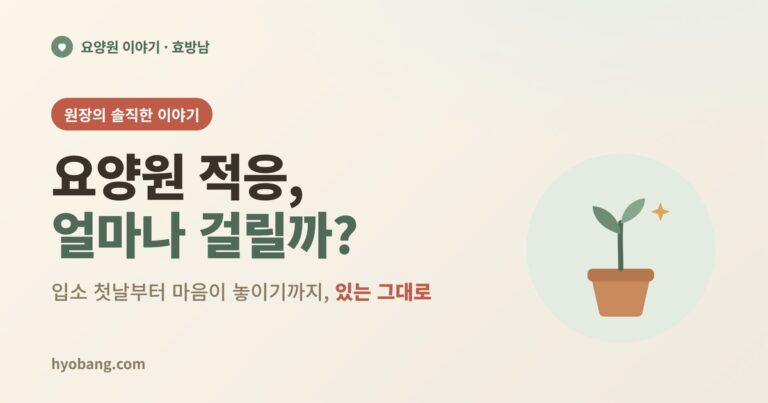 요양원 이야기 · 효방남

원장의 솔직한 이야기

요양원 적응,
얼마나 걸릴까?

입소 첫날부터 마음이 놓이기까지, 있는 그대로

hyobang.com